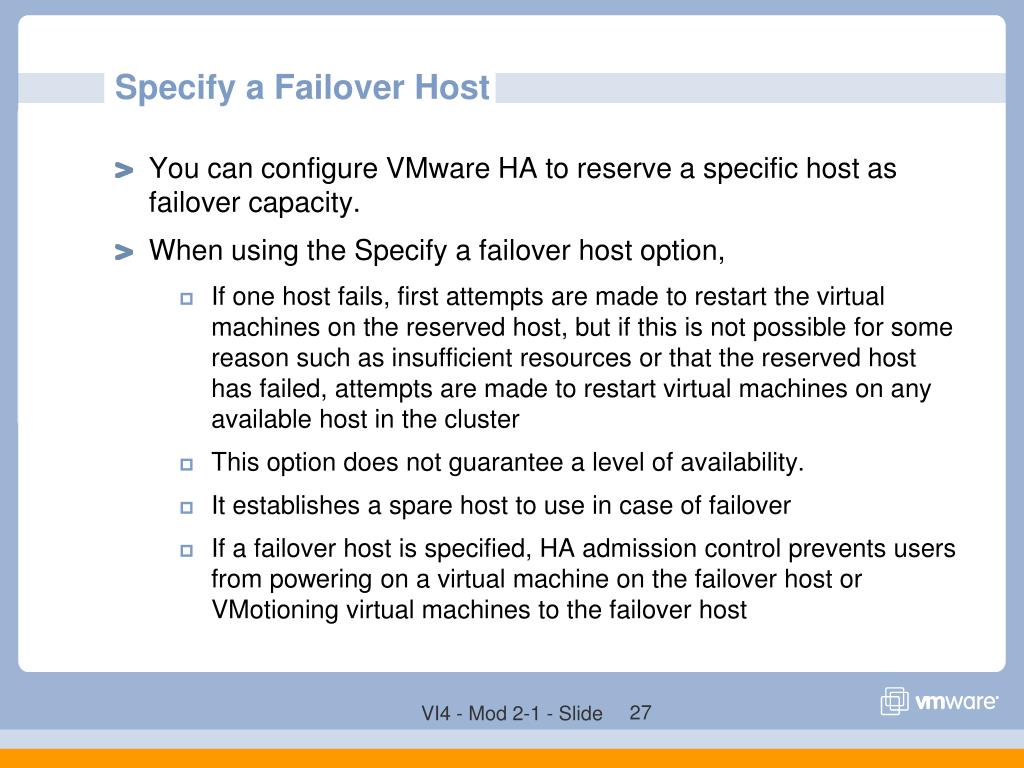 Specify a Failover Host

You can configure VMware HA to reserve a specific host as failover capacity.

When using the Specify a failover host option,

If one host fails, first attempts are made to restart the virtual machines on the reserved host, but if this is not possible for some reason such as insufficient resources or that the reserved host has failed, attempts are made to restart virtual machines on any available host in the cluster

This option does not guarantee a level of availability.

It establishes a spare host to use in case of failover

If a failover host is specified, HA admission control prevents users from powering on a virtual machine on the failover host or VMotioning virtual machines to the failover host

VI4 - Mod 2-1 - Slide 27

vmware